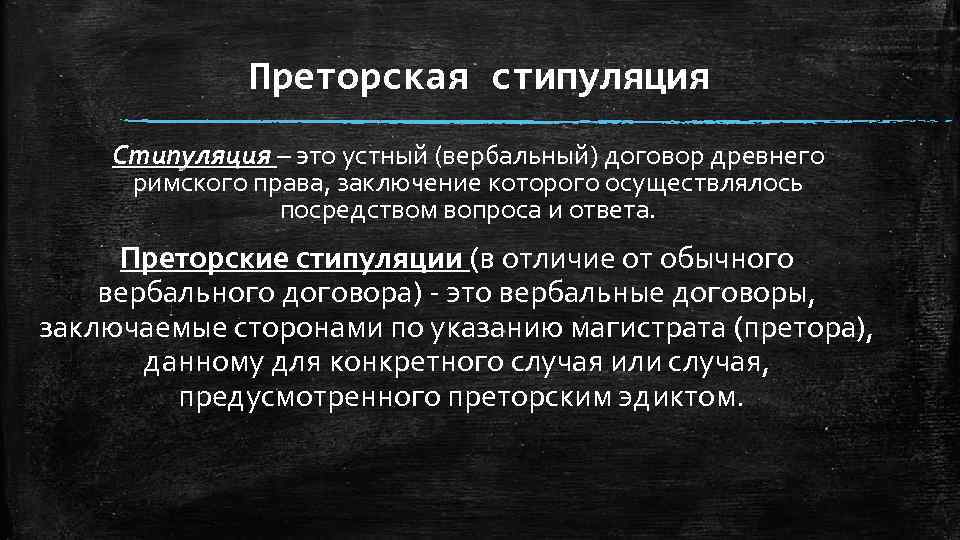 Преторская стипуляция

Стипуляция – это устный (вербальный) договор древнего римского права, заключение которого осуществлялось посредством вопроса и ответа.

Преторские стипуляции (в отличие от обычного вербального договора) - это вербальные договоры, заключаемые сторонами по указанию магистрата (претора), данному для конкретного случая или случая, предусмотренного преторским эдиктом.